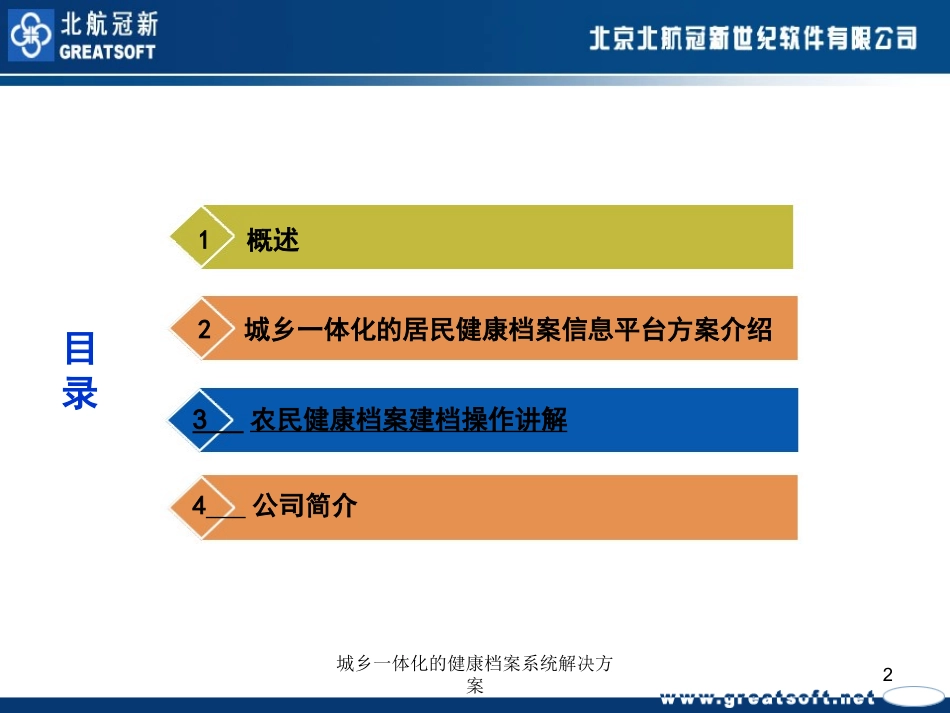 北航冠新
GREATSOFT

北京北航冠新世纪软件有限公司

目录

1 概述

2 城乡一体化的居民健康档案信息平台方案介绍

3 农民健康档案建档操作讲解

4 公司简介

城乡一体化的健康档案系统解决方案

2

www.greatsoft.net